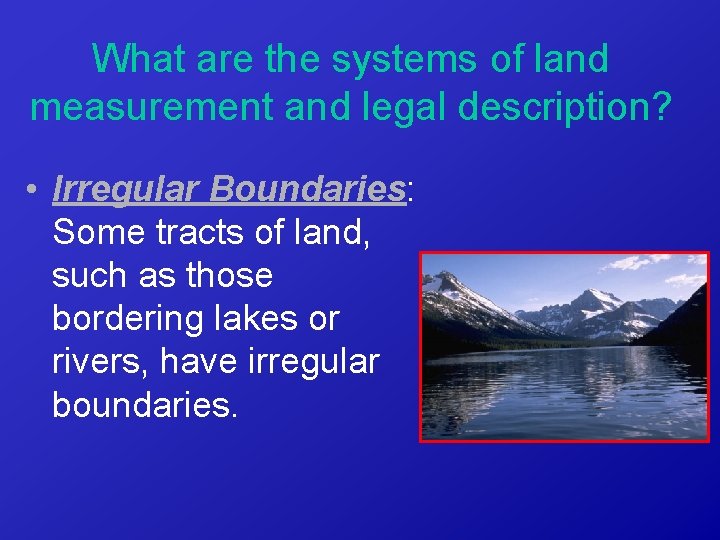 What are the systems of land measurement and legal description?

• Irregular Boundaries: Some tracts of land, such as those bordering lakes or rivers, have irregular boundaries.